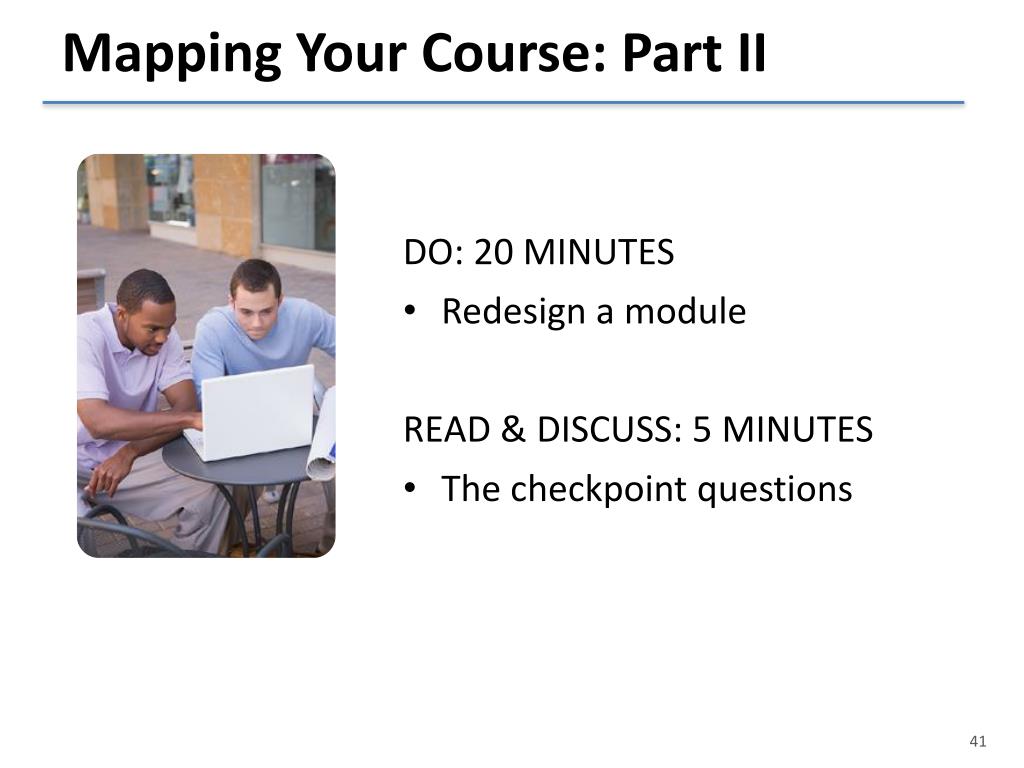 Mapping Your Course: Part II

DO: 20 MINUTES
• Redesign a module

READ & DISCUSS: 5 MINUTES
• The checkpoint questions

41